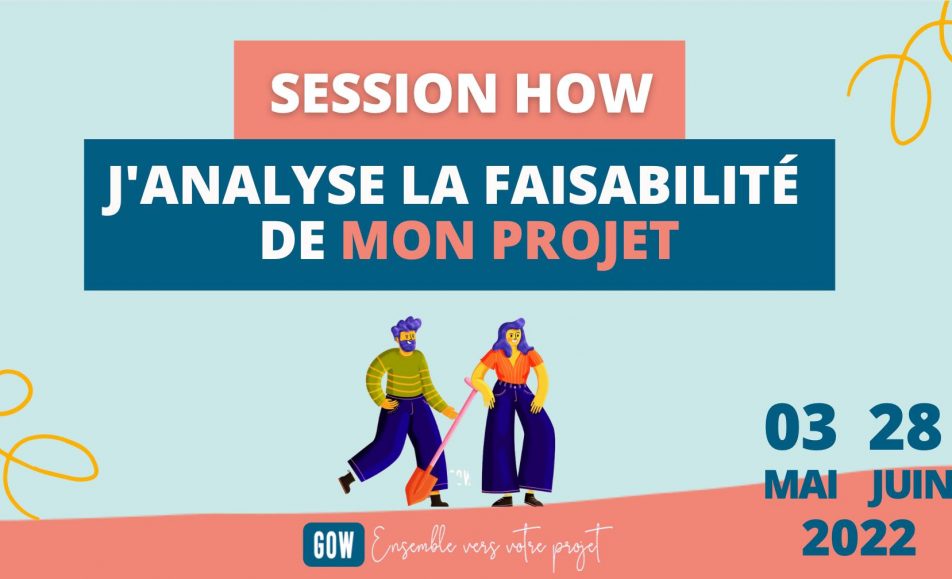 SESSION HOW

J'ANALYSE LA FAISABILITÉ DE MON PROJET

03 MAI 28 JUIN
2022

GOW Ensemble vers votre projet